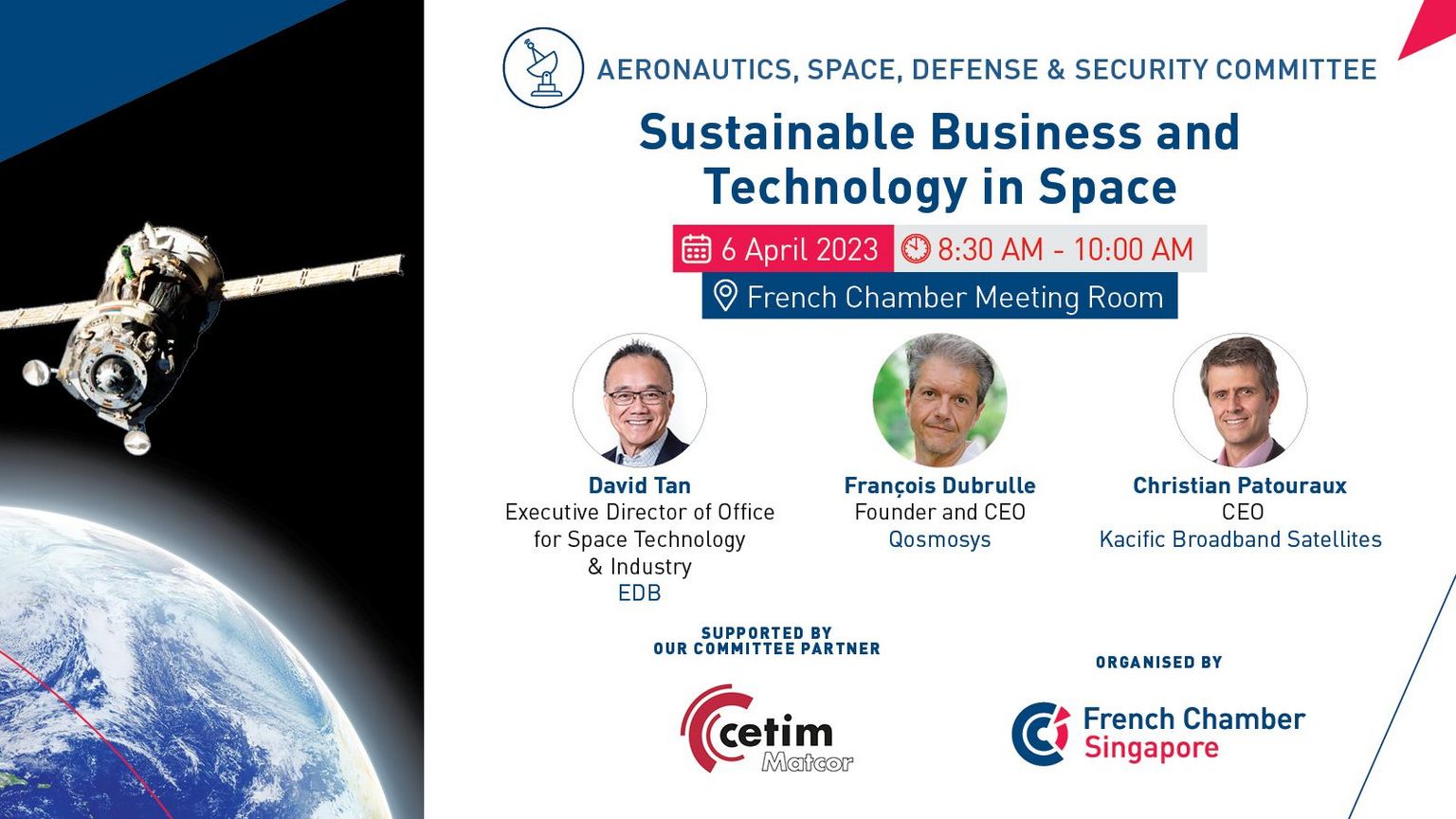 AERONAUTICS, SPACE, DEFENSE & SECURITY COMMITTEE

Sustainable Business and Technology in Space

6 April 2023 8:30 AM - 10:00 AM

French Chamber Meeting Room

David Tan
Executive Director of Office for Space Technology & Industry
EDB

François Dubrulle
Founder and CEO
Qosmosys

Christian Patouraux
CEO
Kacific Broadband Satellites

SUPPORTED BY OUR COMMITTEE PARTNER

cetim
Matcor

ORGANISED BY

French Chamber Singapore